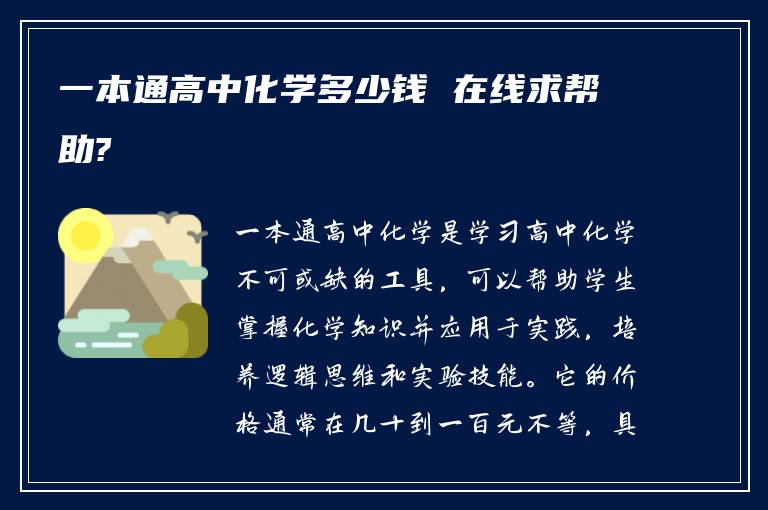 一本通高中化学多少钱 在线求帮助?

一本通高中化学是学习高中化学不可或缺的工具，可以帮助学生掌握化学知识并应用于实践，培养逻辑思维和实验技能。它的价格通常在几十到一百元不等，具